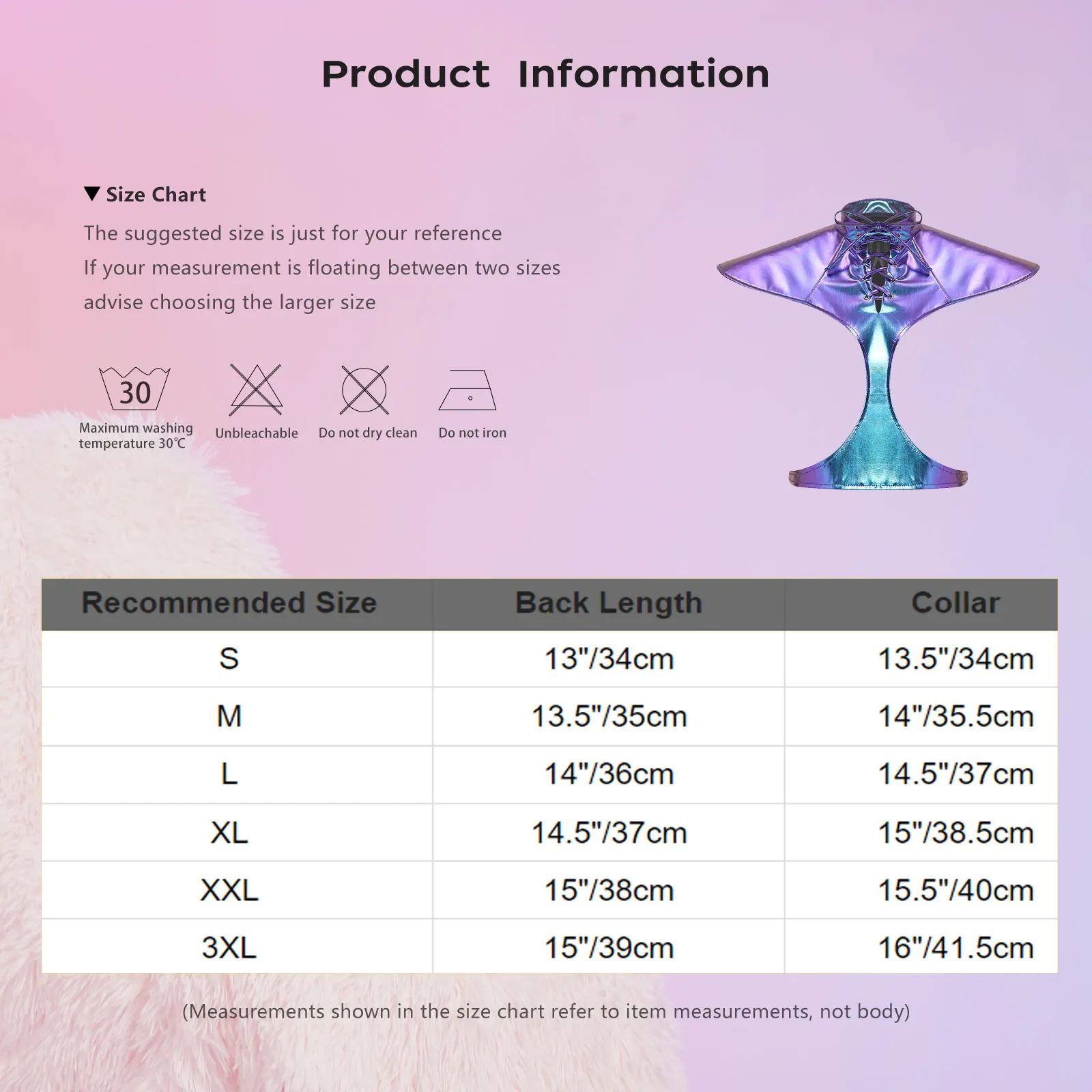 Product Information

▼ Size Chart

The suggested size is just for your reference
If your measurement is floating between two sizes
advise choosing the larger size

30
Maximum washing temperature 30℃

Unbleachable

Do not dry clean

Do not iron

| Recommended Size | Back Length | Collar |
|---|---|---|
| S | 13"/34cm | 13.5"/34cm |
| M | 13.5"/35cm | 14"/35.5cm |
| L | 14"/36cm | 14.5"/37cm |
| XL | 14.5"/37cm | 15"/38.5cm |
| XXL | 15"/38cm | 15.5"/40cm |
| 3XL | 15"/39cm | 16"/41.5cm |

(Measurements shown in the size chart refer to item measurements, not body)